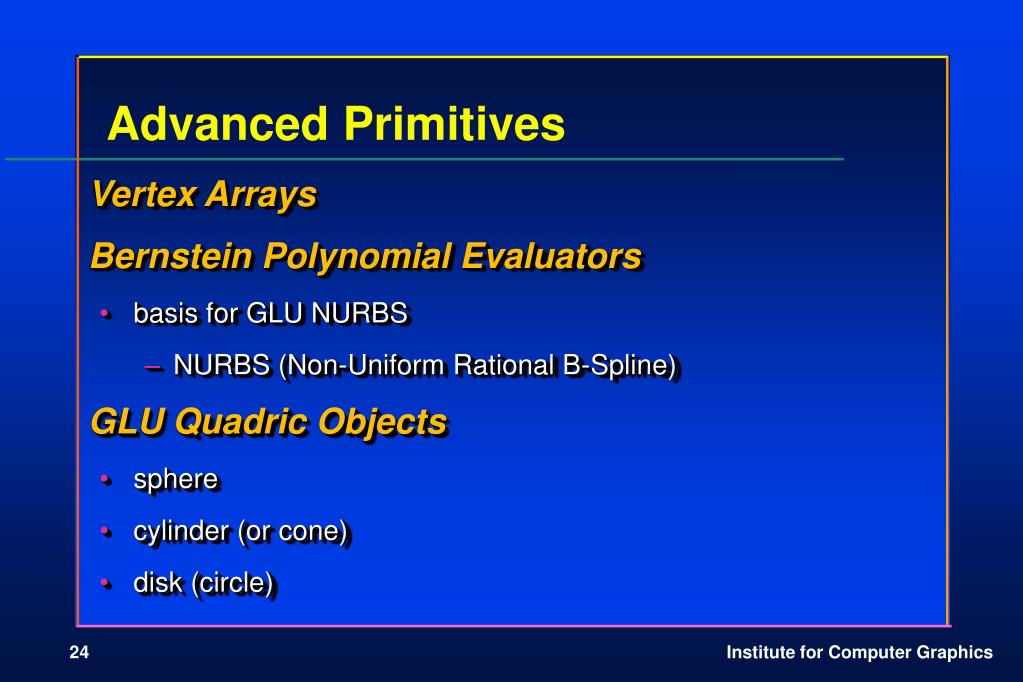 Advanced Primitives

Vertex Arrays

Bernstein Polynomial Evaluators

• basis for GLU NURBS

– NURBS (Non-Uniform Rational B-Spline)

GLU Quadric Objects

• sphere

• cylinder (or cone)

• disk (circle)

24

Institute for Computer Graphics